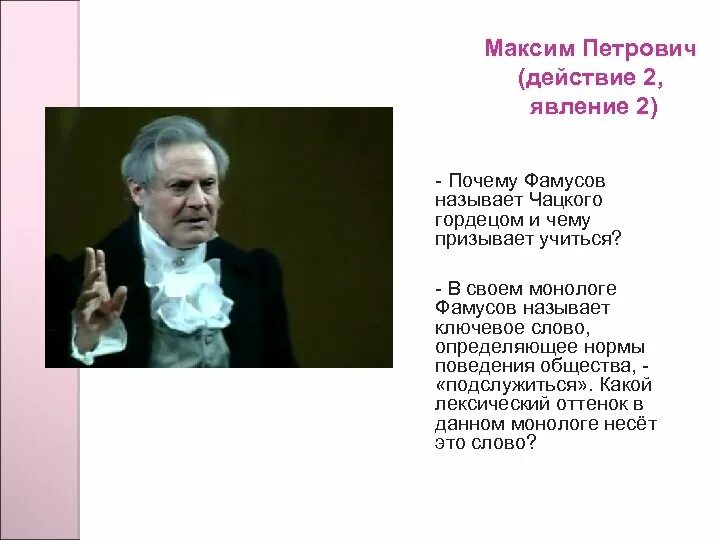 Максим Петрович (действие 2, явление 2)

- Почему Фамусов называет Чацкого гордецом и чему призывает учиться?

- В своем монологе Фамусов называет ключевое слово, определяющее нормы поведения общества, - «подслужиться». Какой лексический оттенок в данном монологе несёт это слово?